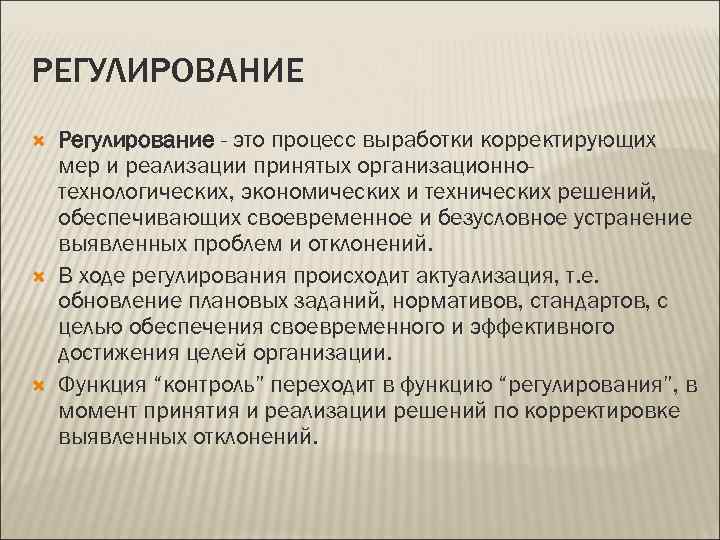 РЕГУЛИРОВАНИЕ

Регулирование - это процесс выработки корректирующих мер и реализации принятых организационно-технологических, экономических и технических решений, обеспечивающих своевременное и безусловное устранение выявленных проблем и отклонений.

В ходе регулирования происходит актуализация, т.е. обновление плановых заданий, нормативов, стандартов, с целью обеспечения своевременного и эффективного достижения целей организации.

Функция “контроль” переходит в функцию “регулирования”, в момент принятия и реализации решений по корректировке выявленных отклонений.